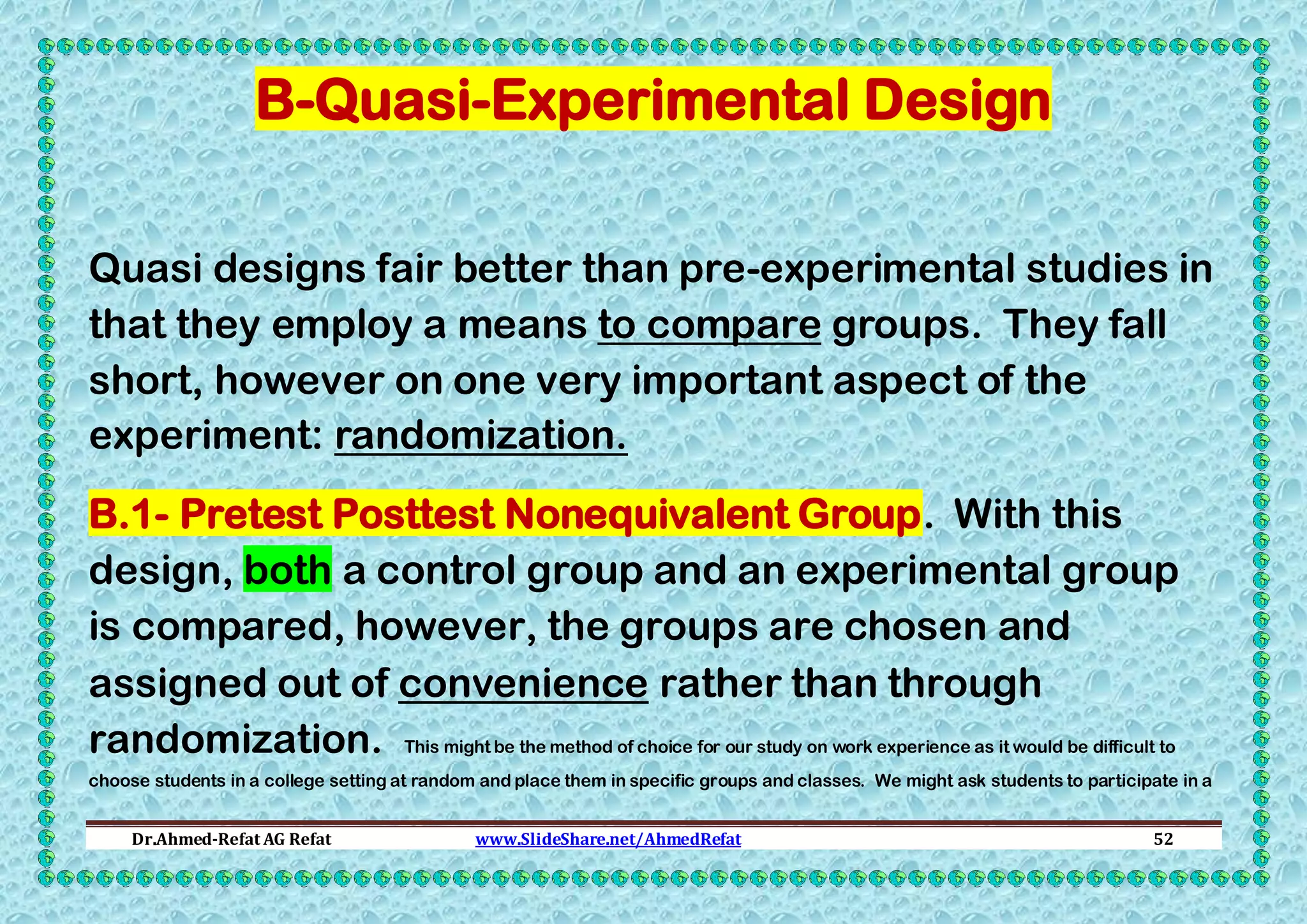 B-Quasi-Experimental Design

Quasi designs fair better than pre-experimental studies in that they employ a means to compare groups. They fall short, however on one very important aspect of the experiment: randomization.

B.1- Pretest Posttest Nonequivalent Group. With this design, both a control group and an experimental group is compared, however, the groups are chosen and assigned out of convenience rather than through randomization. This might be the method of choice for our study on work experience as it would be difficult to choose students in a college setting at random and place them in specific groups and classes. We might ask students to participate in a

Dr.Ahmed-Refat AG Refat www.SlideShare.net/AhmedRefat 52